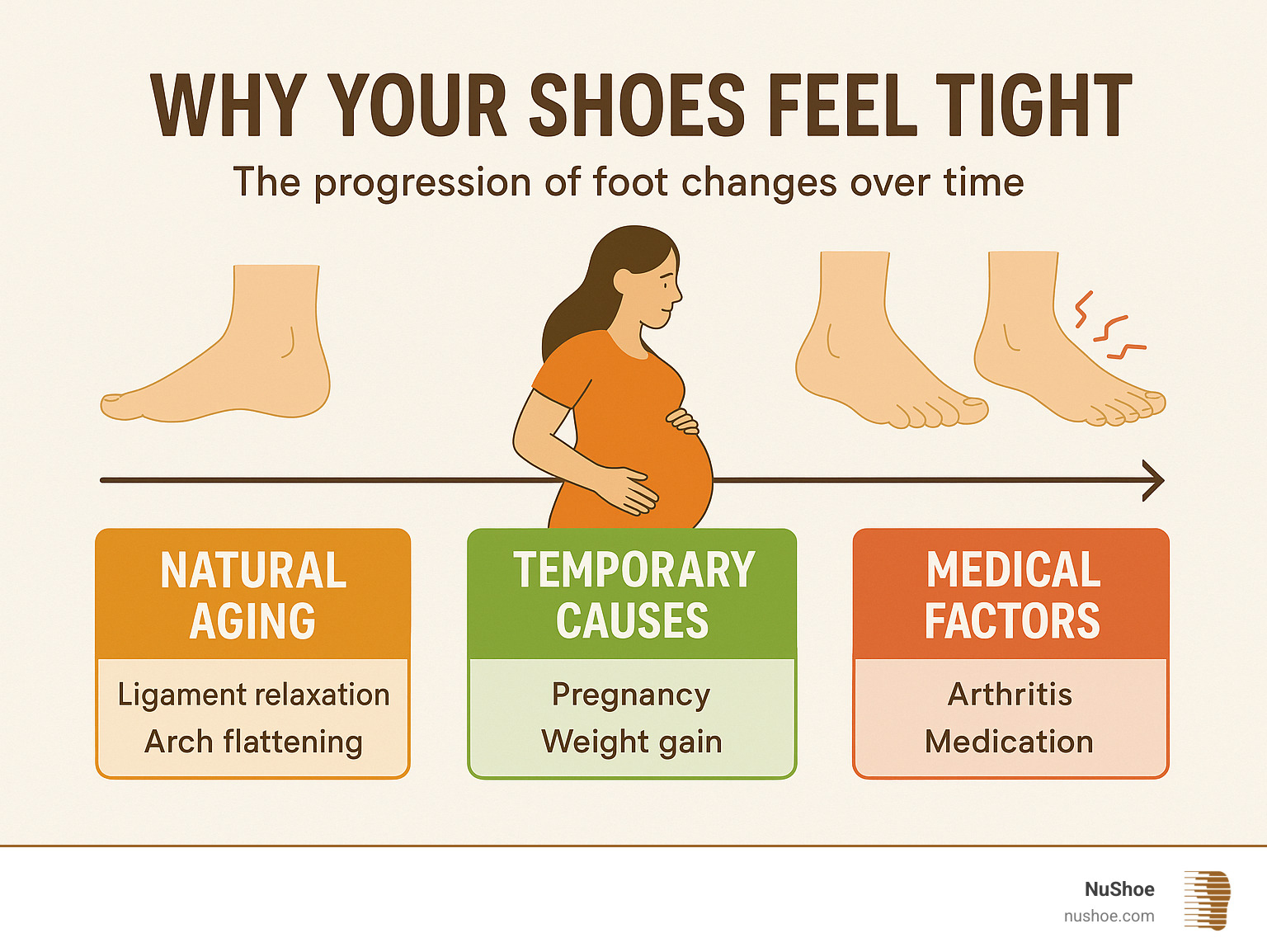 WHY YOUR SHOES FEEL TIGHT

The progression of foot changes over time

NATURAL AGING

Ligament relaxation
Arch flattening

TEMPORARY CAUSES

Pregnancy
Weight gain

MEDICAL FACTORS

Arthritis
Medication

NuShoe
nushoe.com